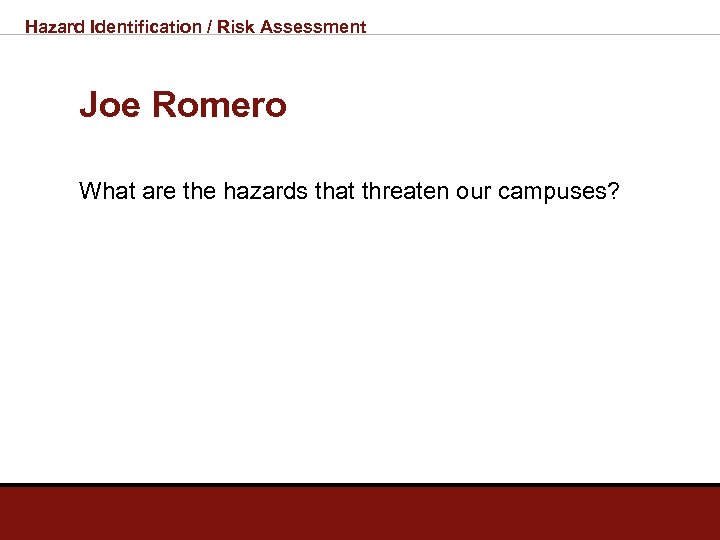 Hazard Identification / Risk Assessment

Joe Romero

What are the hazards that threaten our campuses?